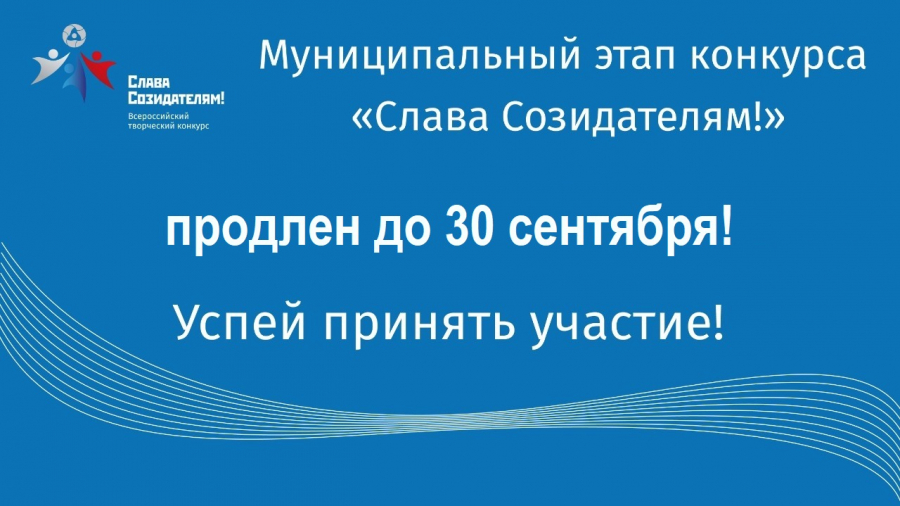 Слава Созидателям!
Всероссийский творческий конкурс

Муниципальный этап конкурса «Слава Созидателям!»

продлен до 30 сентября!

Успей принять участие!